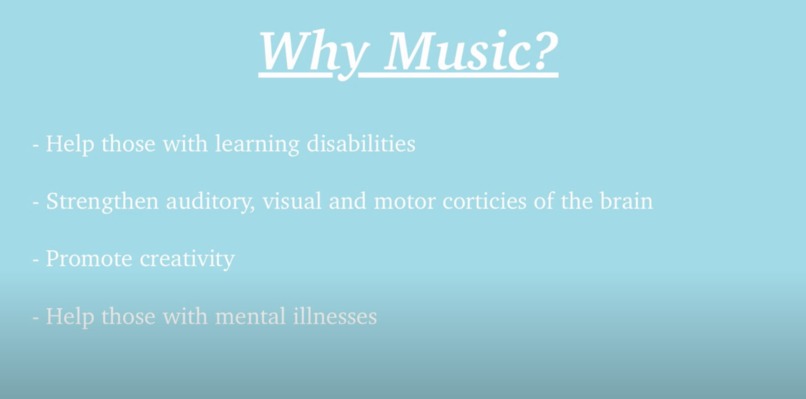 Why Music?

- Help those with learning disabilities

- Strengthen auditory, visual and motor corticies of the brain

- Promote creativity

- Help those with mental illnesses